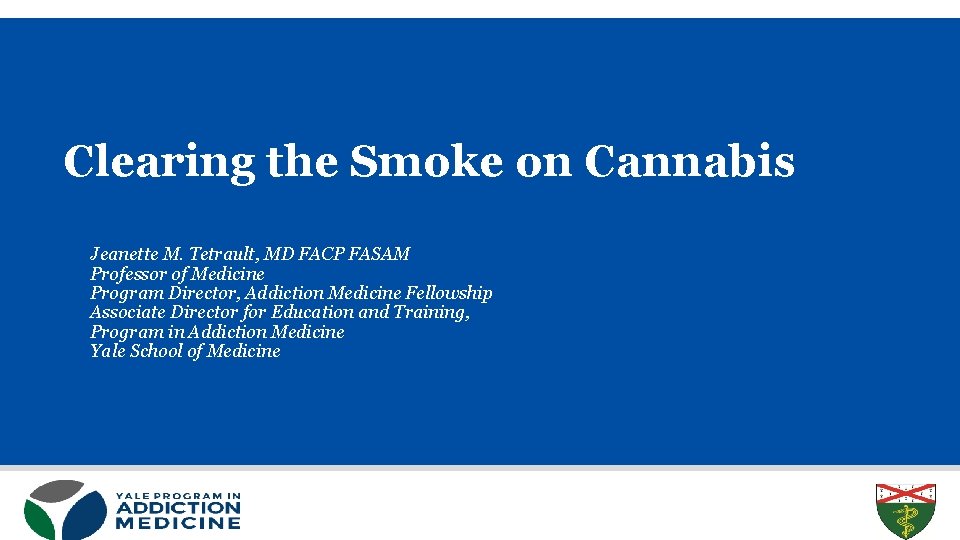 Clearing the Smoke on Cannabis

Jeanette M. Tetrault, MD FACP FASAM
Professor of Medicine
Program Director, Addiction Medicine Fellowship
Associate Director for Education and Training,
Program in Addiction Medicine
Yale School of Medicine

YALE PROGRAM IN
ADDICTION
MEDICINE